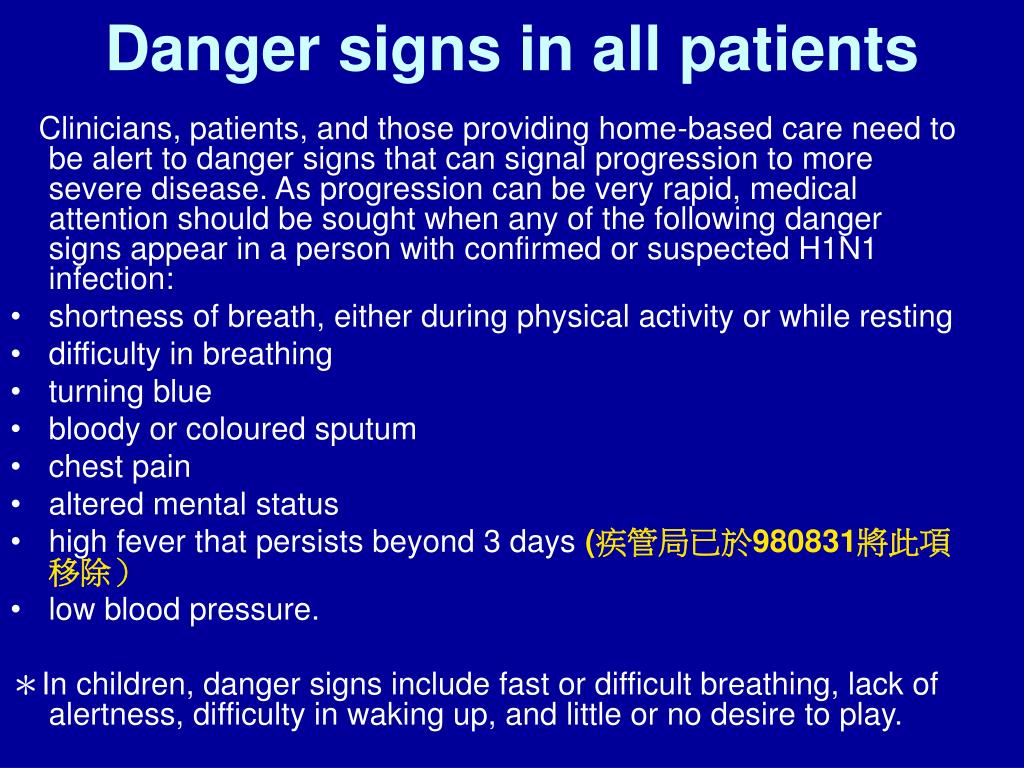 Danger signs in all patients

Clinicians, patients, and those providing home-based care need to be alert to danger signs that can signal progression to more severe disease. As progression can be very rapid, medical attention should be sought when any of the following danger signs appear in a person with confirmed or suspected H1N1 infection:

• shortness of breath, either during physical activity or while resting
• difficulty in breathing
• turning blue
• bloody or coloured sputum
• chest pain
• altered mental status
• high fever that persists beyond 3 days (疾管局已於980831將此項移除）
• low blood pressure.

＊In children, danger signs include fast or difficult breathing, lack of alertness, difficulty in waking up, and little or no desire to play.